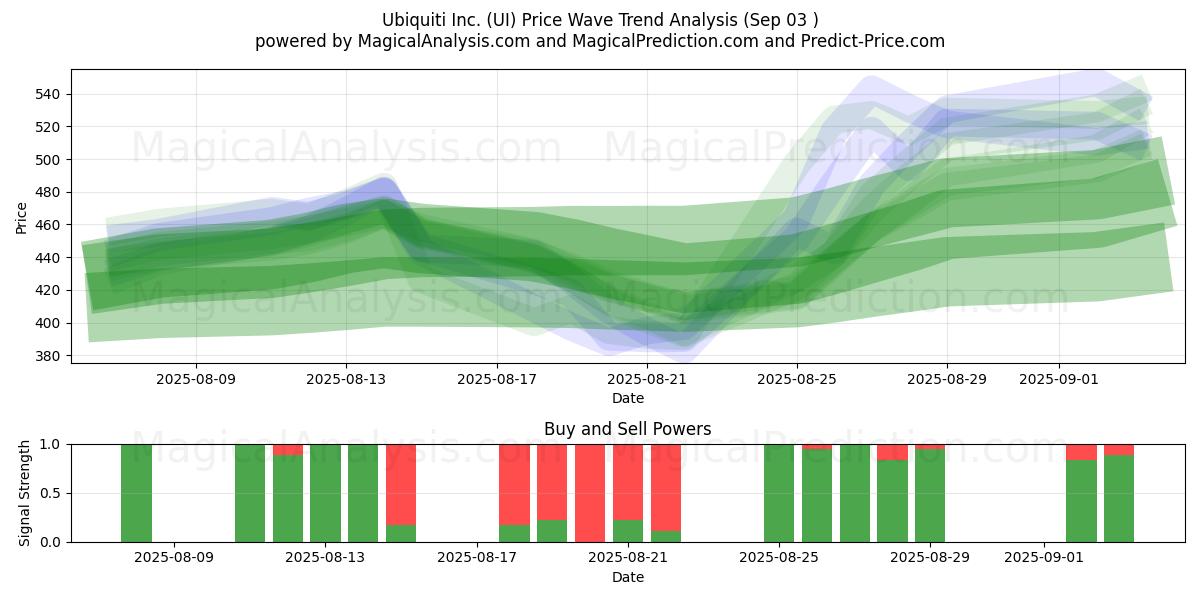 Ubiquiti Inc. (UI) Price Wave Trend Analysis (Sep 03 )
powered by MagicalAnalysis.com and MagicalPrediction.com and Predict-Price.com

MagicalAnalysis.com MagicalPrediction.com
MagicalAnalysis.com MagicalPrediction.com

Price
540
520
500
480
460
440
420
400
380

2025-08-09 2025-08-13 2025-08-17 2025-08-21 2025-08-25 2025-08-29 2025-09-01
Date

Buy and Sell Powers
MagicalAnalysis.com MagicalPrediction.com

Signal Strength
1.0
0.5
0.0

2025-08-09 2025-08-13 2025-08-17 2025-08-21 2025-08-25 2025-08-29 2025-09-01
Date